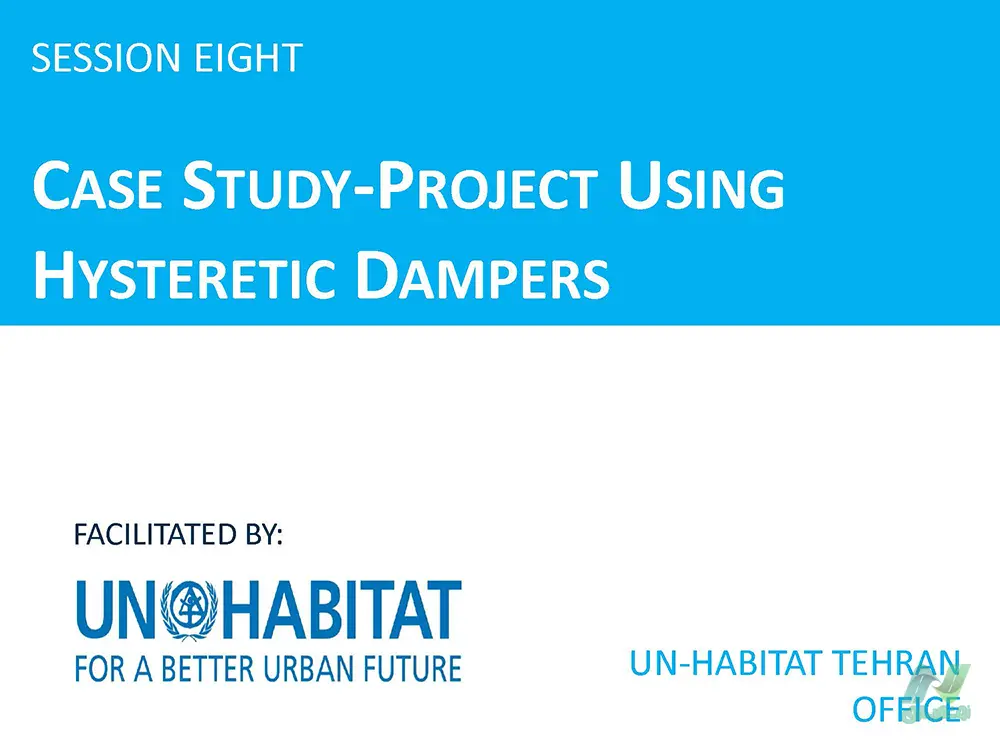 SESSION EIGHT

CASE STUDY-PROJECT USING HYSTERETIC DAMPERS

FACILITATED BY:

UN HABITAT
FOR A BETTER URBAN FUTURE

UN-HABITAT TEHRAN OFFICE